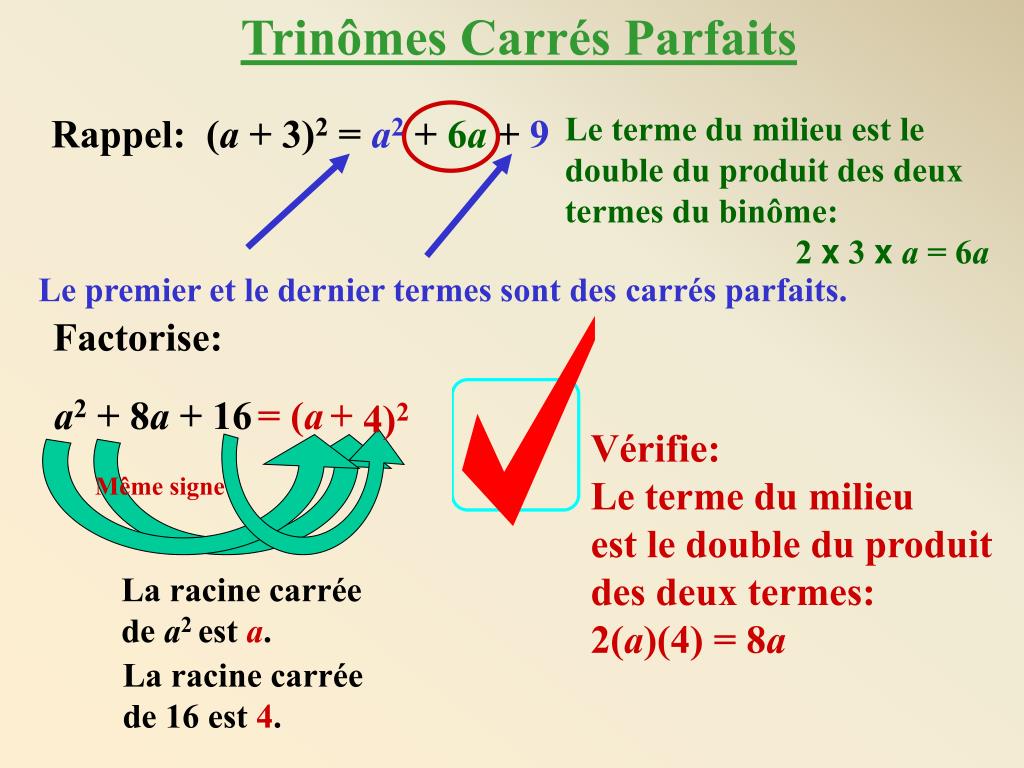 Trinômes Carrés Parfaits

Rappel: $(a + 3)^2 = a^2 + 6a + 9$ Le terme du milieu est le double du produit des deux termes du binôme:

$2 \times 3 \times a = 6a$

Le premier et le dernier termes sont des carrés parfaits.

Factorise:

$a^2 + 8a + 16 = (a + 4)^2$

Même signe

La racine carrée de $a^2$ est $a$.

La racine carrée de 16 est 4.

Vérifie:
Le terme du milieu est le double du produit des deux termes:
$2(a)(4) = 8a$